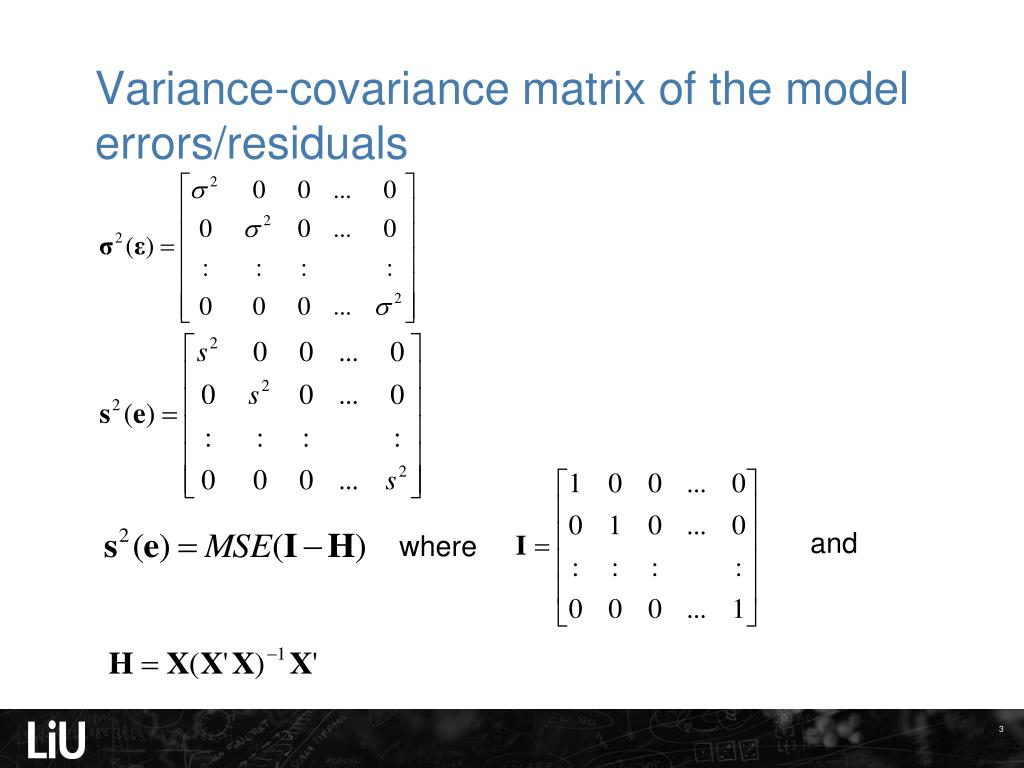 Variance-covariance matrix of the model errors/residuals

$\boldsymbol{\sigma}^2(\boldsymbol{\varepsilon}) = \begin{bmatrix} \sigma^2 & 0 & 0 & ... & 0 \\ 0 & \sigma^2 & 0 & ... & 0 \\ : & : & : & & : \\ 0 & 0 & 0 & ... & \sigma^2 \end{bmatrix}$

$\mathbf{s}^2(\mathbf{e}) = \begin{bmatrix} s^2 & 0 & 0 & ... & 0 \\ 0 & s^2 & 0 & ... & 0 \\ : & : & : & & : \\ 0 & 0 & 0 & ... & s^2 \end{bmatrix}$

$\mathbf{s}^2(\mathbf{e}) = MSE(\mathbf{I} - \mathbf{H})$ where $\mathbf{I} = \begin{bmatrix} 1 & 0 & 0 & ... & 0 \\ 0 & 1 & 0 & ... & 0 \\ : & : & : & & : \\ 0 & 0 & 0 & ... & 1 \end{bmatrix}$ and

$\mathbf{H} = \mathbf{X}(\mathbf{X}'\mathbf{X})^{-1}\mathbf{X}'$

LiU

3